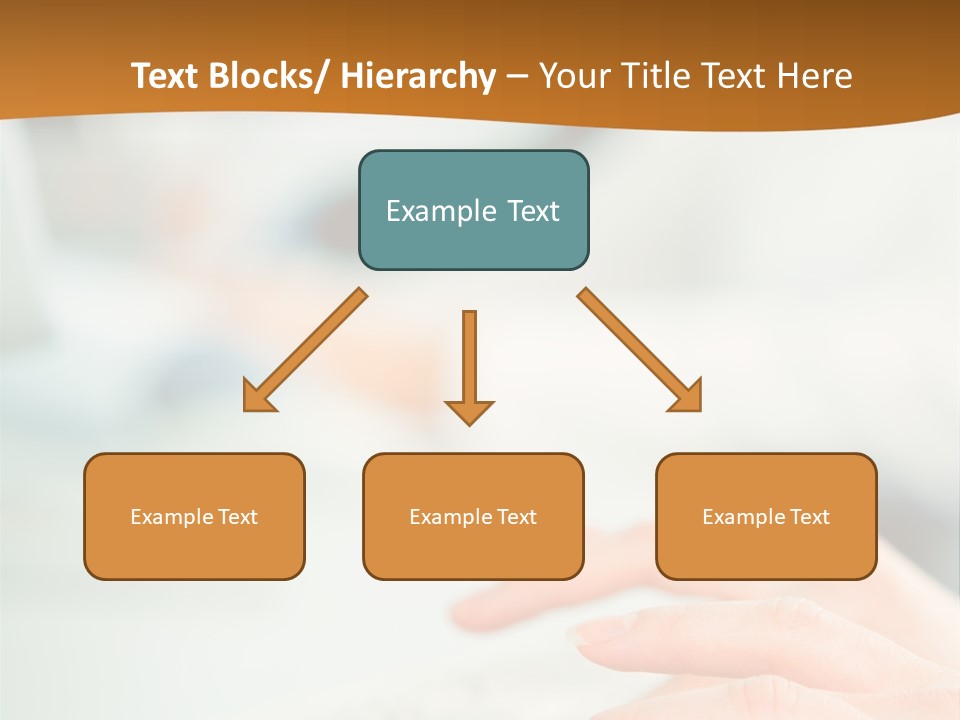 Text Blocks/ Hierarchy – Your Title Text Here

Example Text

Example Text

Example Text

Example Text